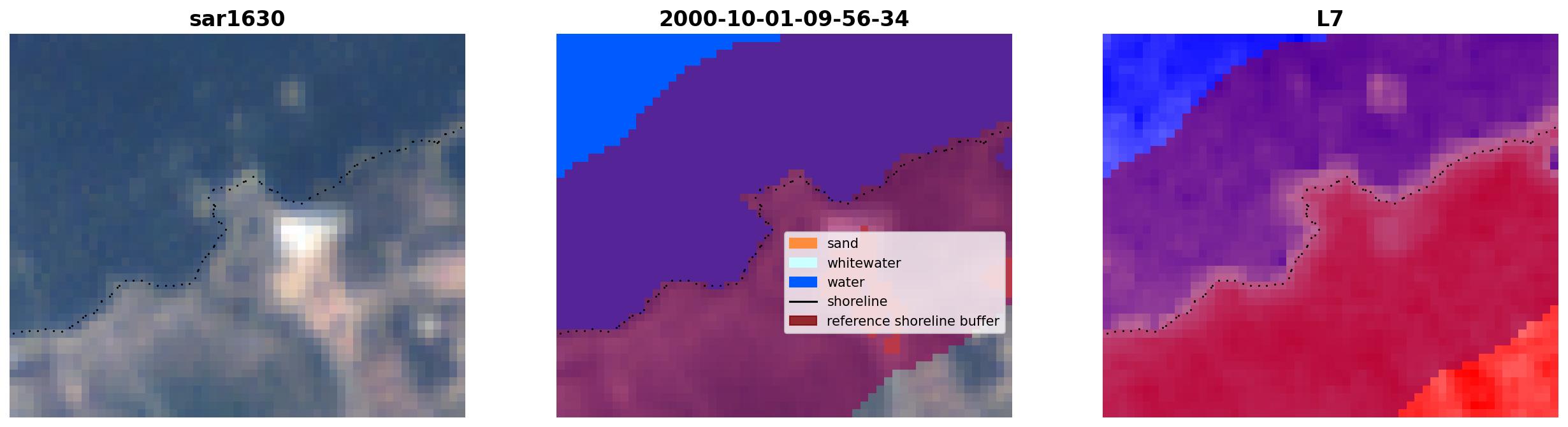 sar1630

2000-10-01-09-56-34

sand
whitewater
water
shoreline
reference shoreline buffer

L7